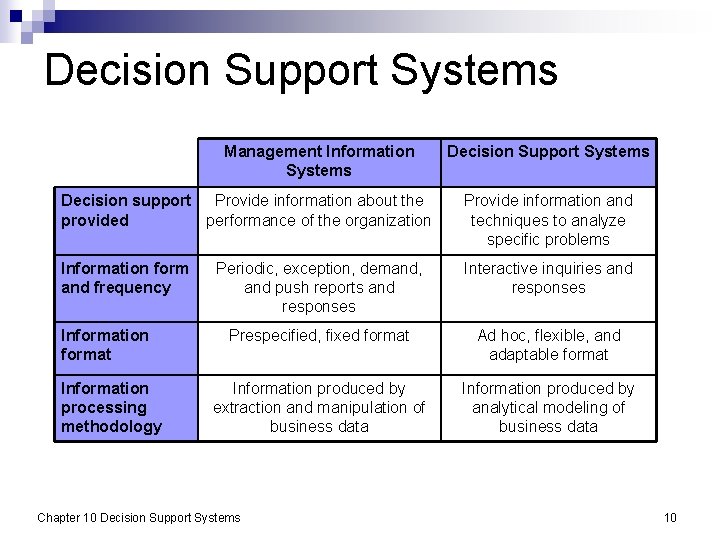 Decision Support Systems

| | Management Information Systems | Decision Support Systems |
|---|---|---|
| Decision support provided | Provide information about the performance of the organization | Provide information and techniques to analyze specific problems |
| Information form and frequency | Periodic, exception, demand, and push reports and responses | Interactive inquiries and responses |
| Information format | Prespecified, fixed format | Ad hoc, flexible, and adaptable format |
| Information processing methodology | Information produced by extraction and manipulation of business data | Information produced by analytical modeling of business data |

Chapter 10 Decision Support Systems

10